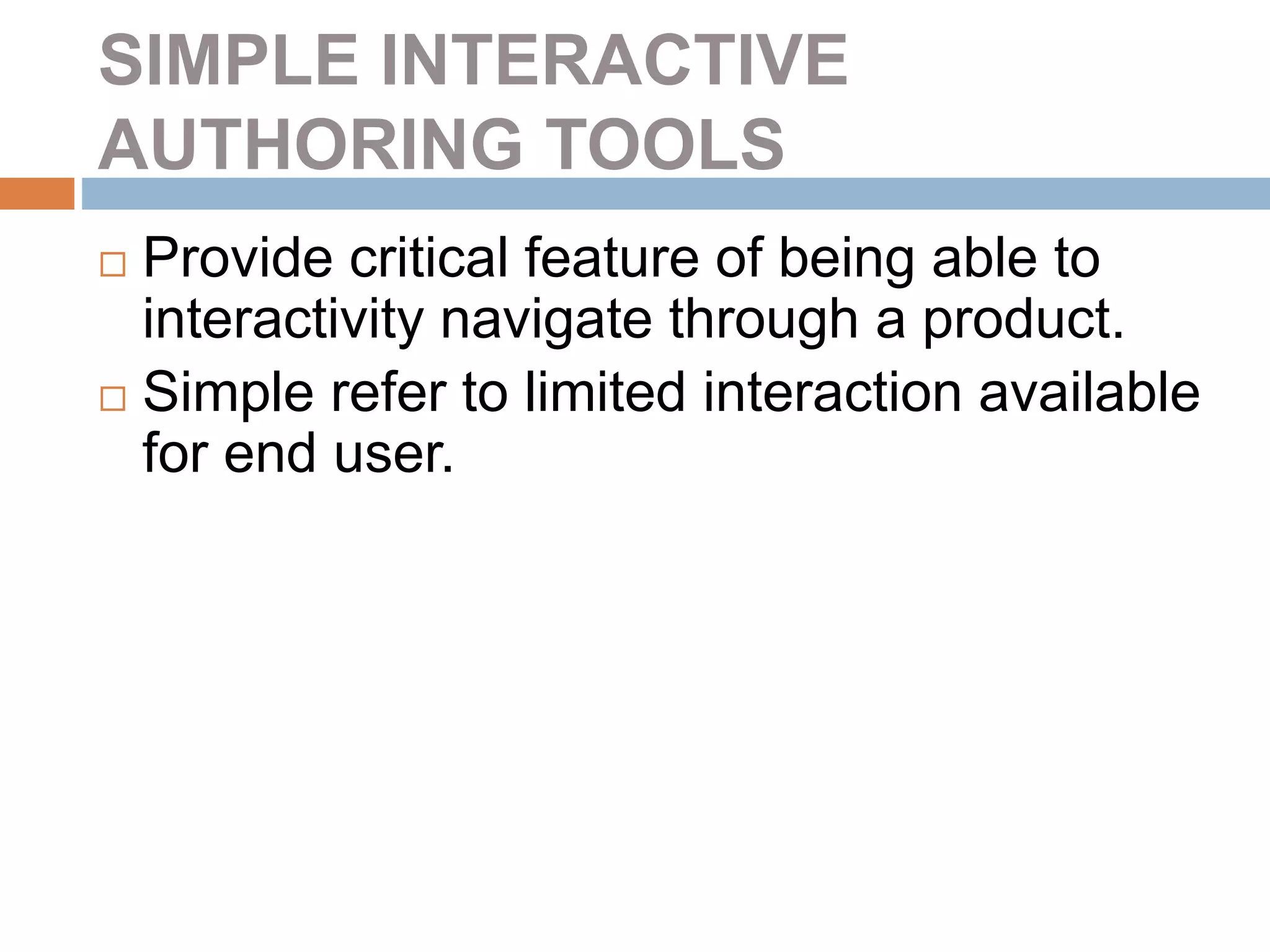 SIMPLE INTERACTIVE AUTHORING TOOLS

□ Provide critical feature of being able to interactivity navigate through a product.

□ Simple refer to limited interaction available for end user.